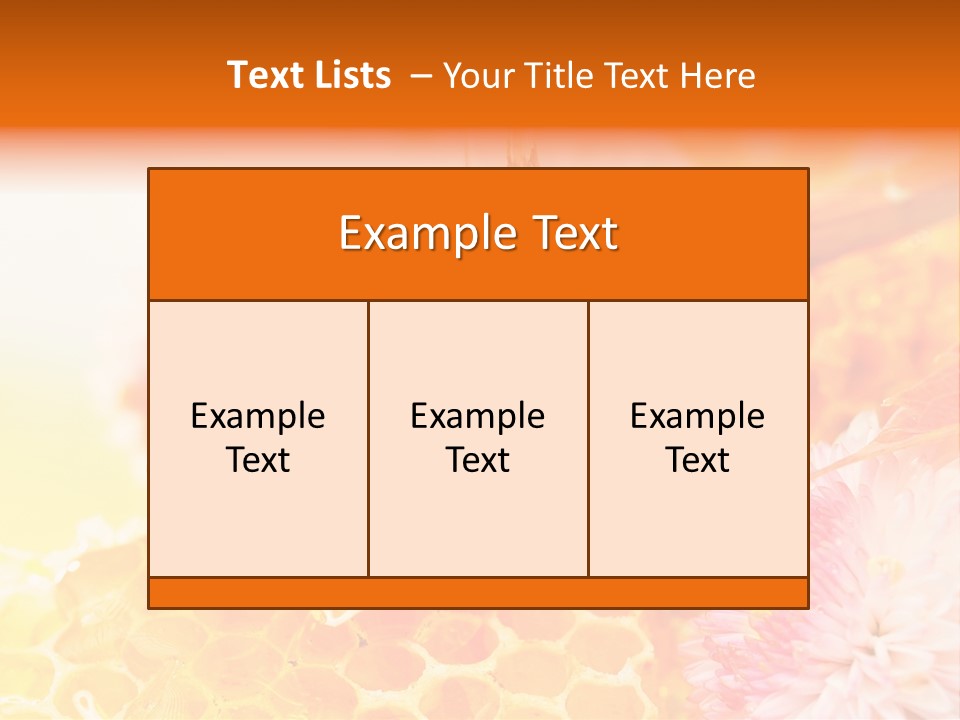 Text Lists – Your Title Text Here

Example Text

Example Text

Example Text

Example Text